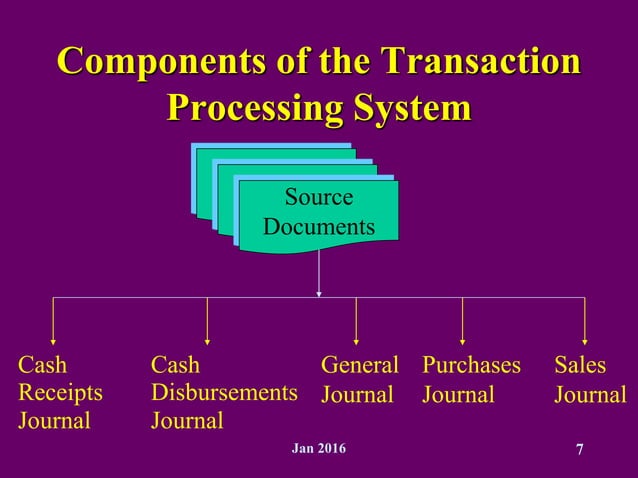 Components of the Transaction Processing System

Source Documents

Cash Receipts Journal

Cash Disbursements Journal

General Journal

Purchases Journal

Sales Journal

Jan 2016

7